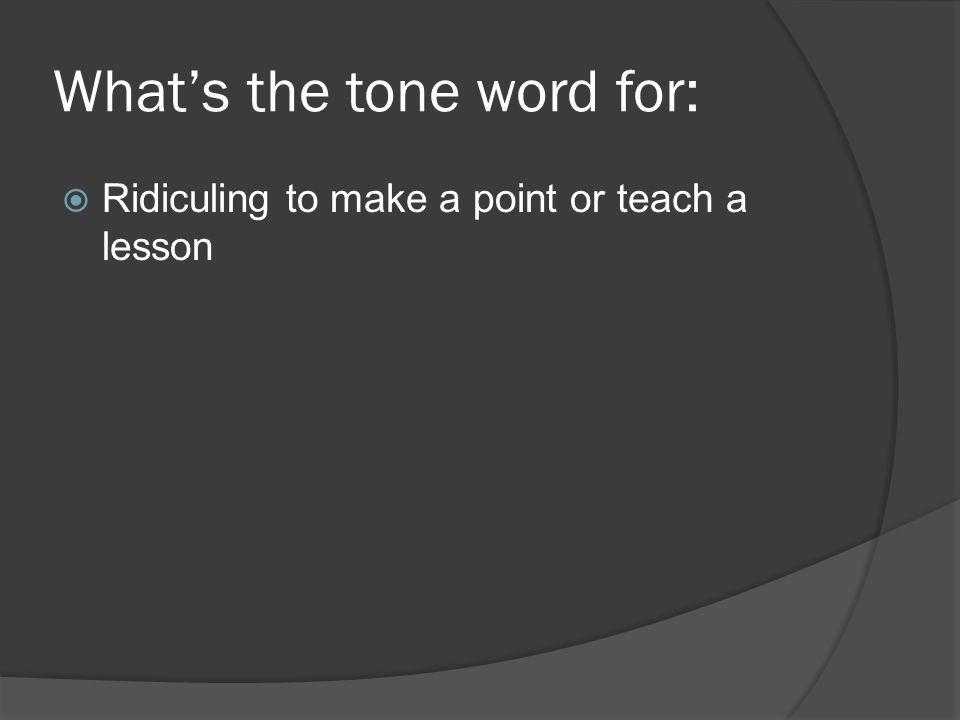 What’s the tone word for:

Ridiculing to make a point or teach a lesson